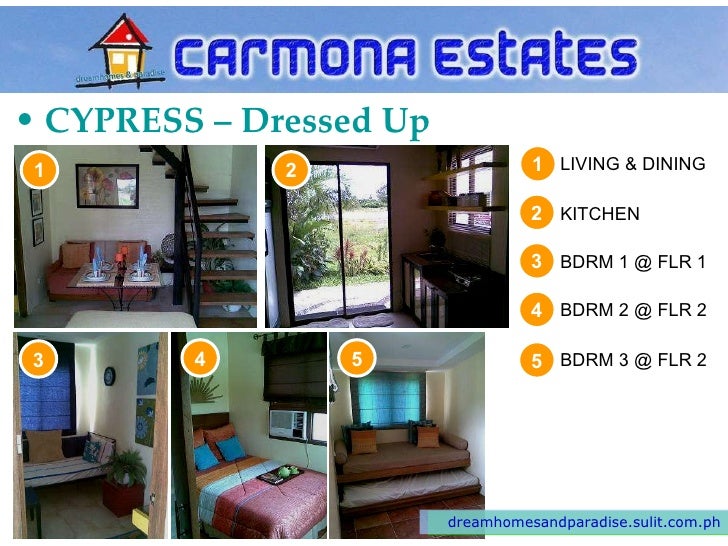 dreamhomes & paradise

CARMONA ESTATES

• CYPRESS – Dressed Up

1

2

3

4

5

1 LIVING & DINING

2 KITCHEN

3 BDRM 1 @ FLR 1

4 BDRM 2 @ FLR 2

5 BDRM 3 @ FLR 2

dreamhomesandparadise.sulit.com.ph